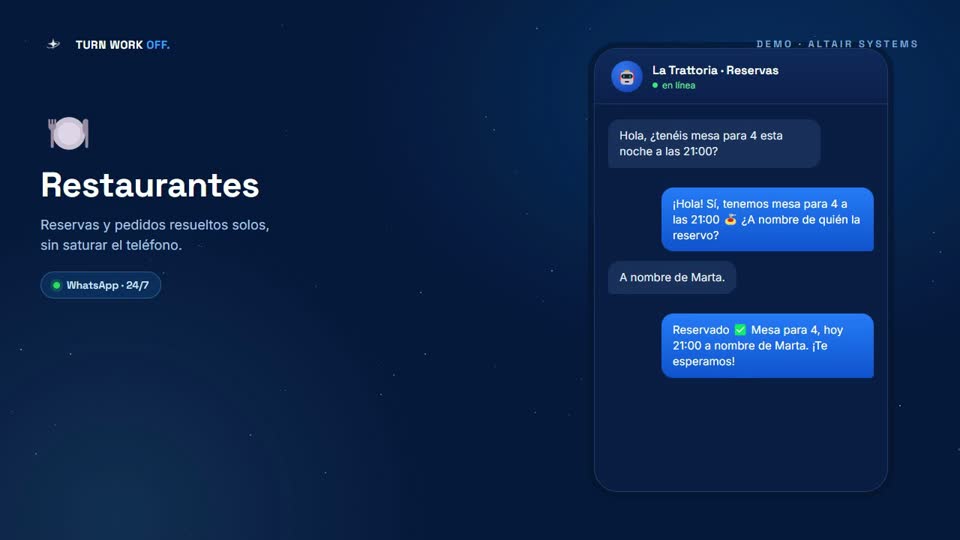 TURN WORK OFF.

DEMO · ALTAIR SYSTEMS

Restaurantes

Reservas y pedidos resueltos solos, sin saturar el teléfono.

WhatsApp · 24/7

La Trattoria · Reservas
en línea

Hola, ¿tenéis mesa para 4 esta noche a las 21:00?

¡Hola! Sí, tenemos mesa para 4 a las 21:00 🍝 ¿A nombre de quién la reservo?

A nombre de Marta.

Reservado ✅ Mesa para 4, hoy 21:00 a nombre de Marta. ¡Te esperamos!